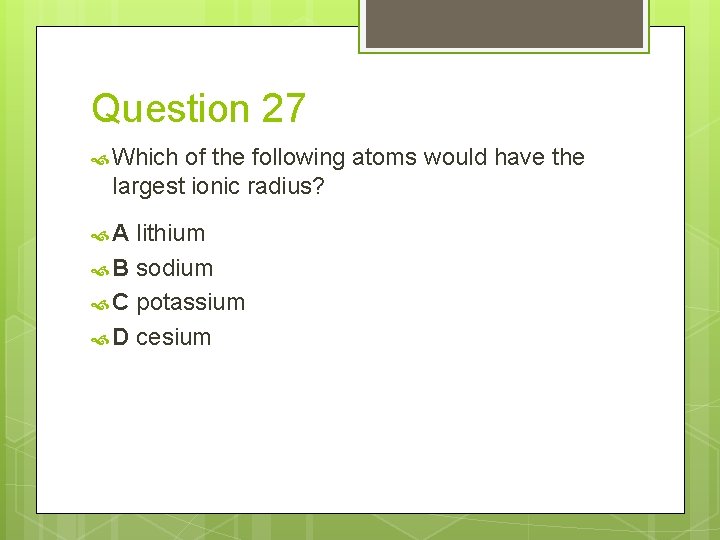 Question 27

Which of the following atoms would have the largest ionic radius?

A lithium
B sodium
C potassium
D cesium